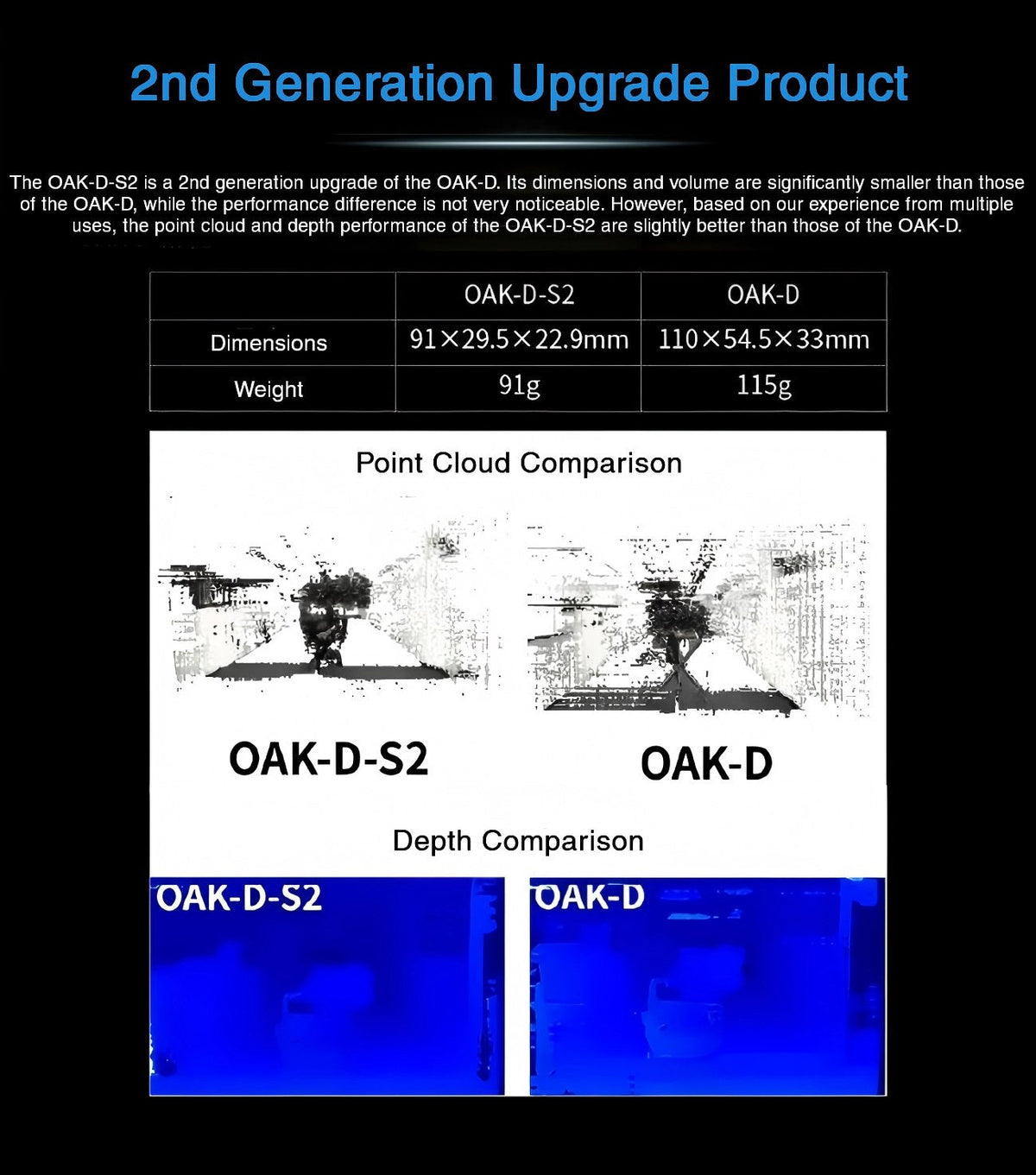 2nd Generation Upgrade Product

The OAK-D-S2 is a 2nd generation upgrade of the OAK-D. Its dimensions and volume are significantly smaller than those of the OAK-D, while the performance difference is not very noticeable. However, based on our experience from multiple uses, the point cloud and depth performance of the OAK-D-S2 are slightly better than those of the OAK-D.

| | OAK-D-S2 | OAK-D |
|---|---|---|
| Dimensions | 91×29.5×22.9mm | 110×54.5×33mm |
| Weight | 91g | 115g |

Point Cloud Comparison

OAK-D-S2

OAK-D

Depth Comparison

OAK-D-S2

OAK-D